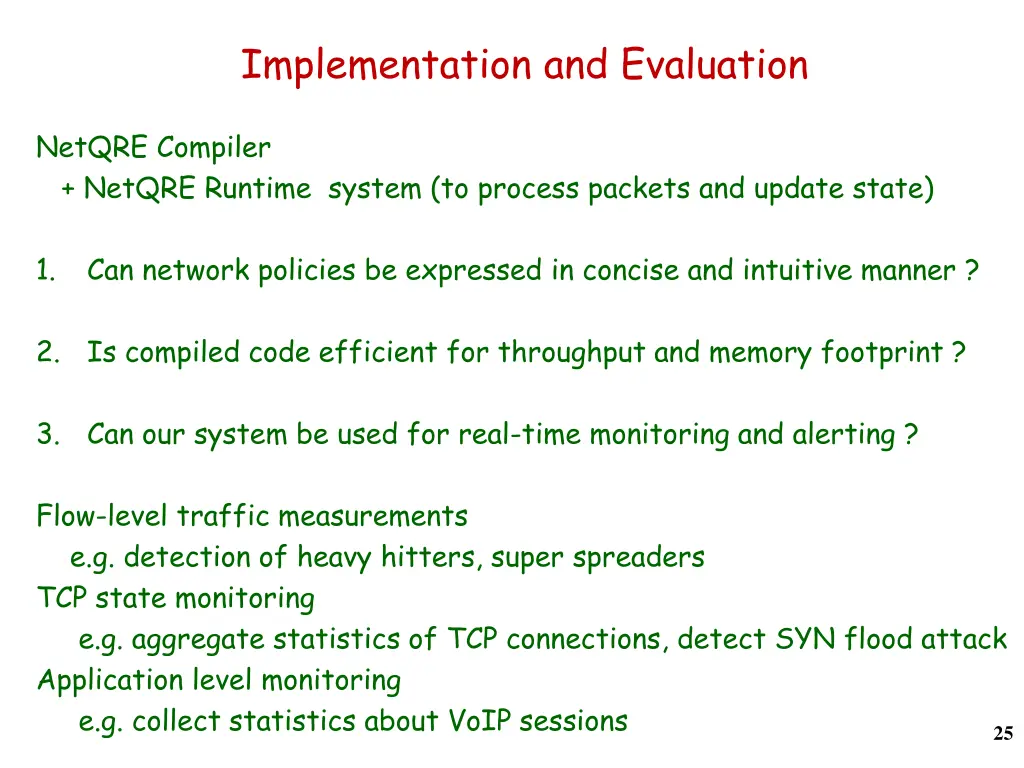 Implementation and Evaluation

NetQRE Compiler
+ NetQRE Runtime system (to process packets and update state)

1. Can network policies be expressed in concise and intuitive manner ?

2. Is compiled code efficient for throughput and memory footprint ?

3. Can our system be used for real-time monitoring and alerting ?

Flow-level traffic measurements
e.g. detection of heavy hitters, super spreaders
TCP state monitoring
e.g. aggregate statistics of TCP connections, detect SYN flood attack
Application level monitoring
e.g. collect statistics about VoIP sessions

25